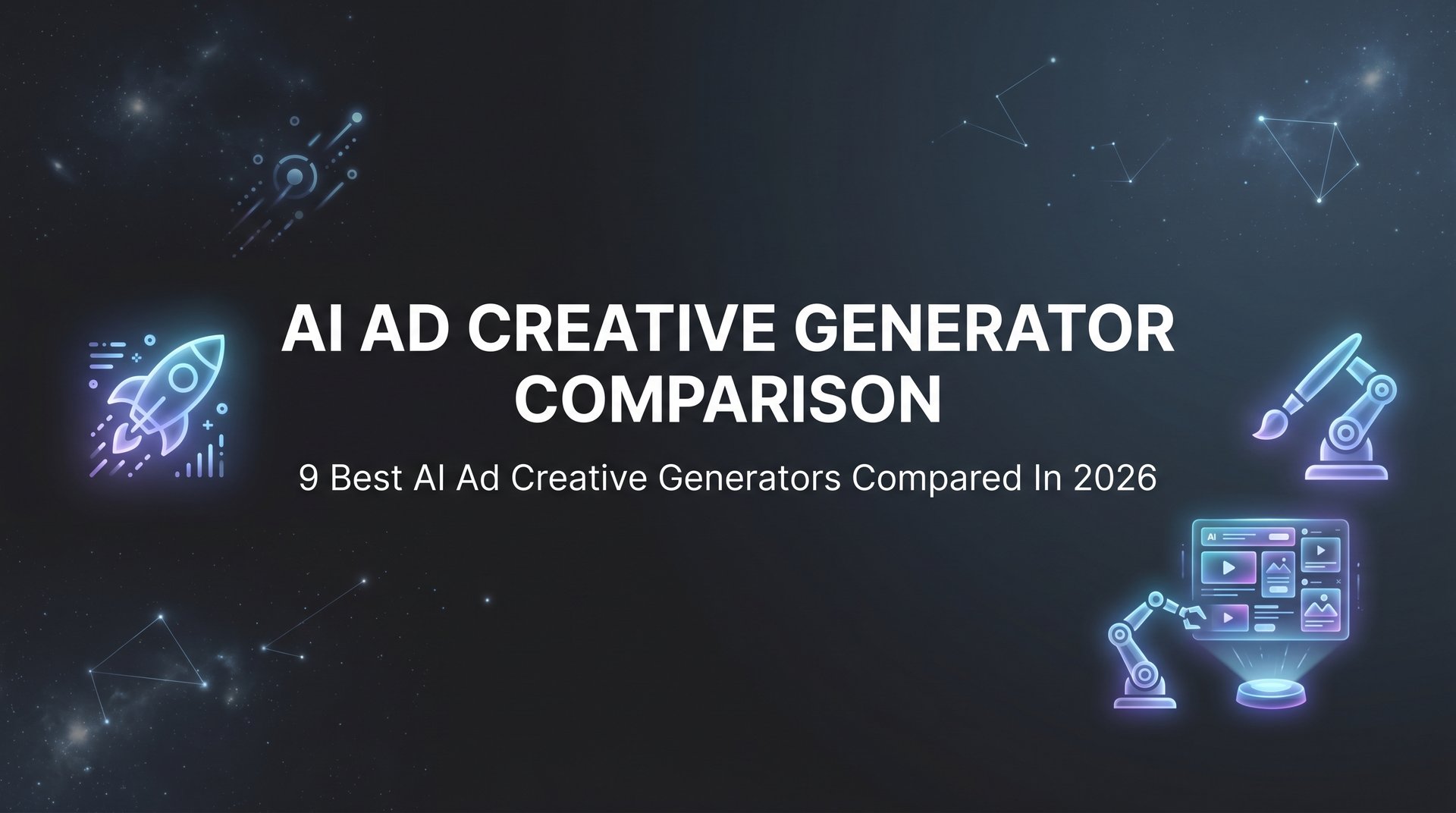 AI AD CREATIVE GENERATOR COMPARISON

9 Best AI Ad Creative Generators Compared In 2026